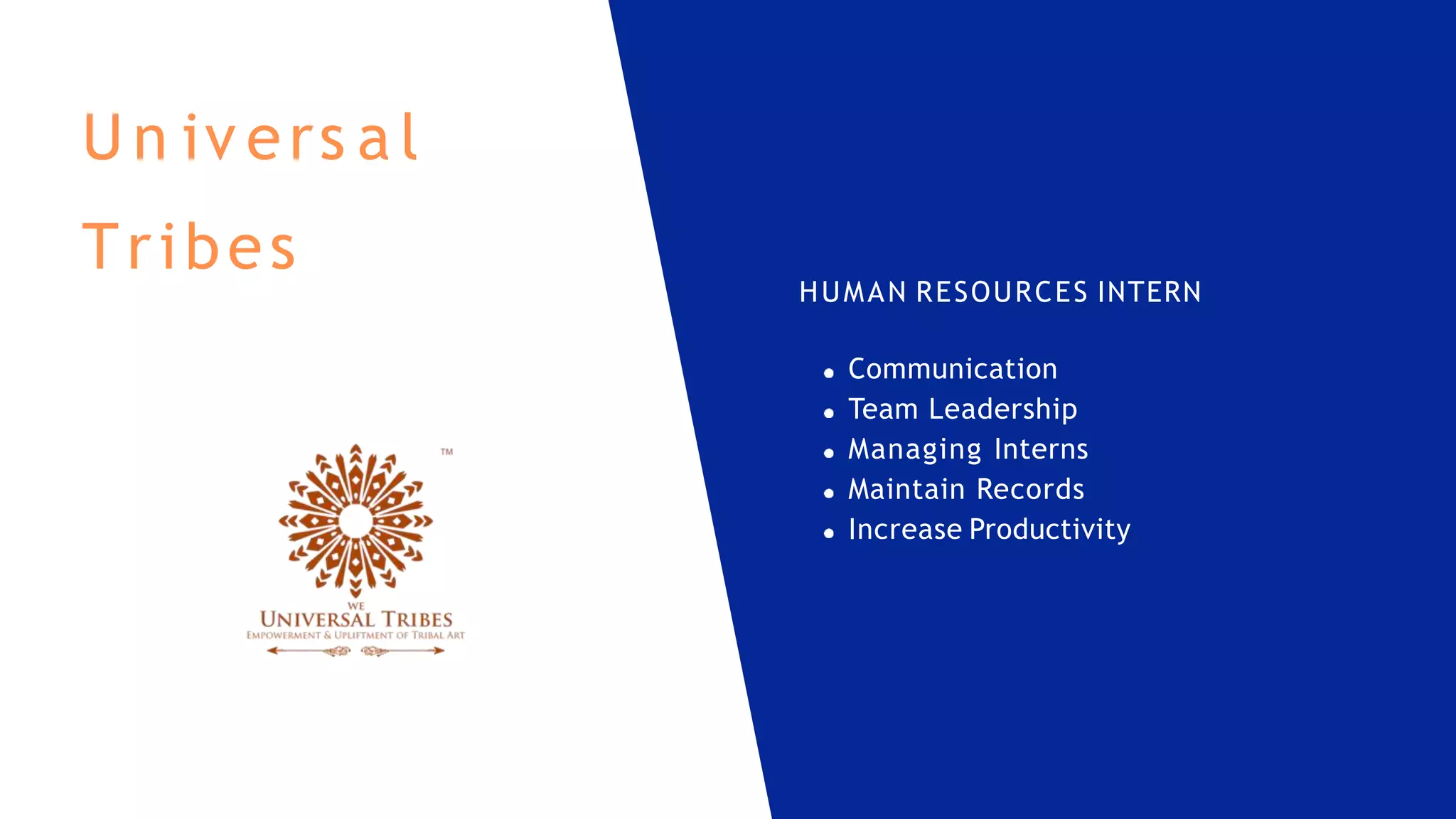 Universal Tribes

TM

WE
UNIVERSAL TRIBES
EMPOWERMENT & UPLIFTMENT OF TRIBAL ART

HUMAN RESOURCES INTERN

- Communication
- Team Leadership
- Managing Interns
- Maintain Records
- Increase Productivity